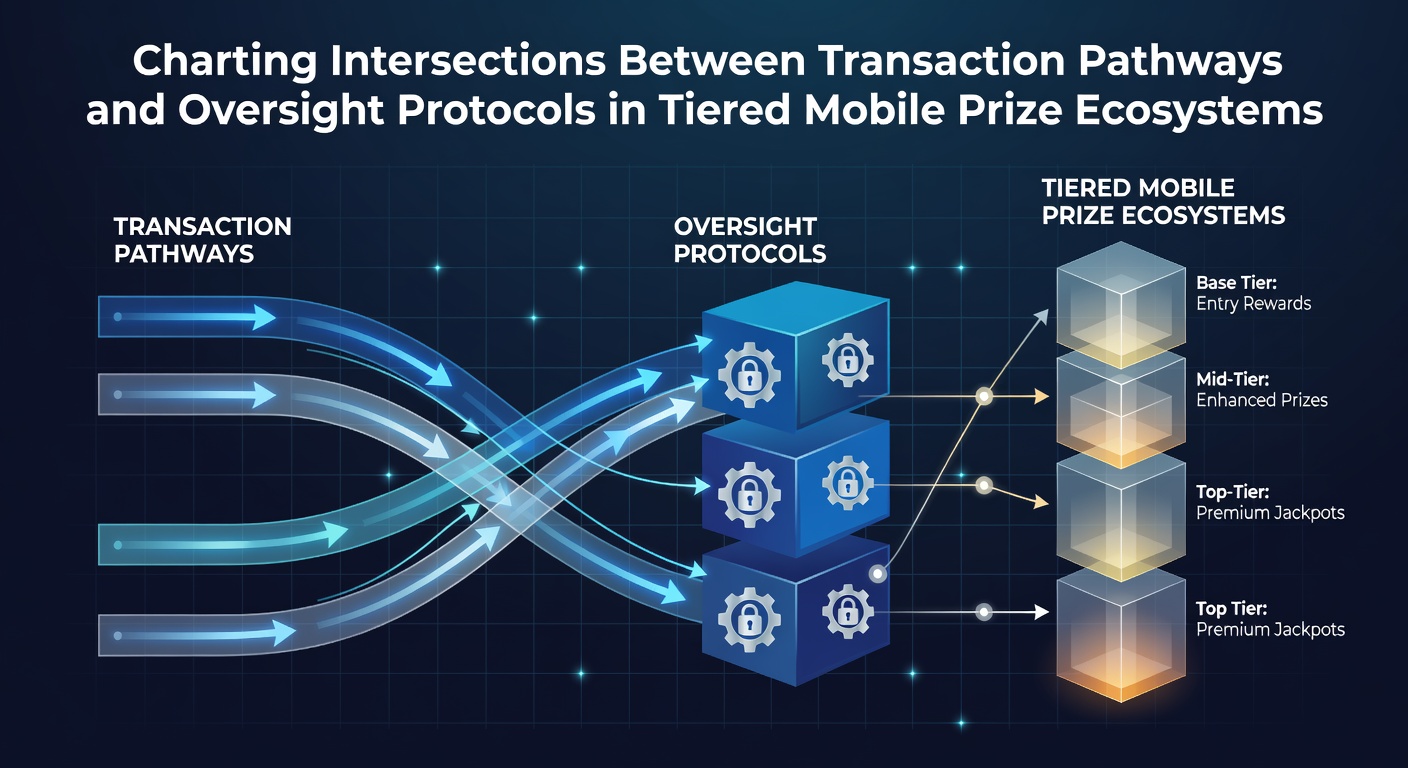 Charting Intersections Between Transaction Pathways and Oversight Protocols in Tiered Mobile Prize Ecosystems

TRANSACTION PATHWAYS

OVERSIGHT PROTOCOLS

TIERED MOBILE PRIZE ECOSYSTEMS

Base Tier:
Entry Rewards

Mid-Tier:
Enhanced Prizes

Top-Tier:
Premium Jackpots

Top Tier:
Premium Jackpots